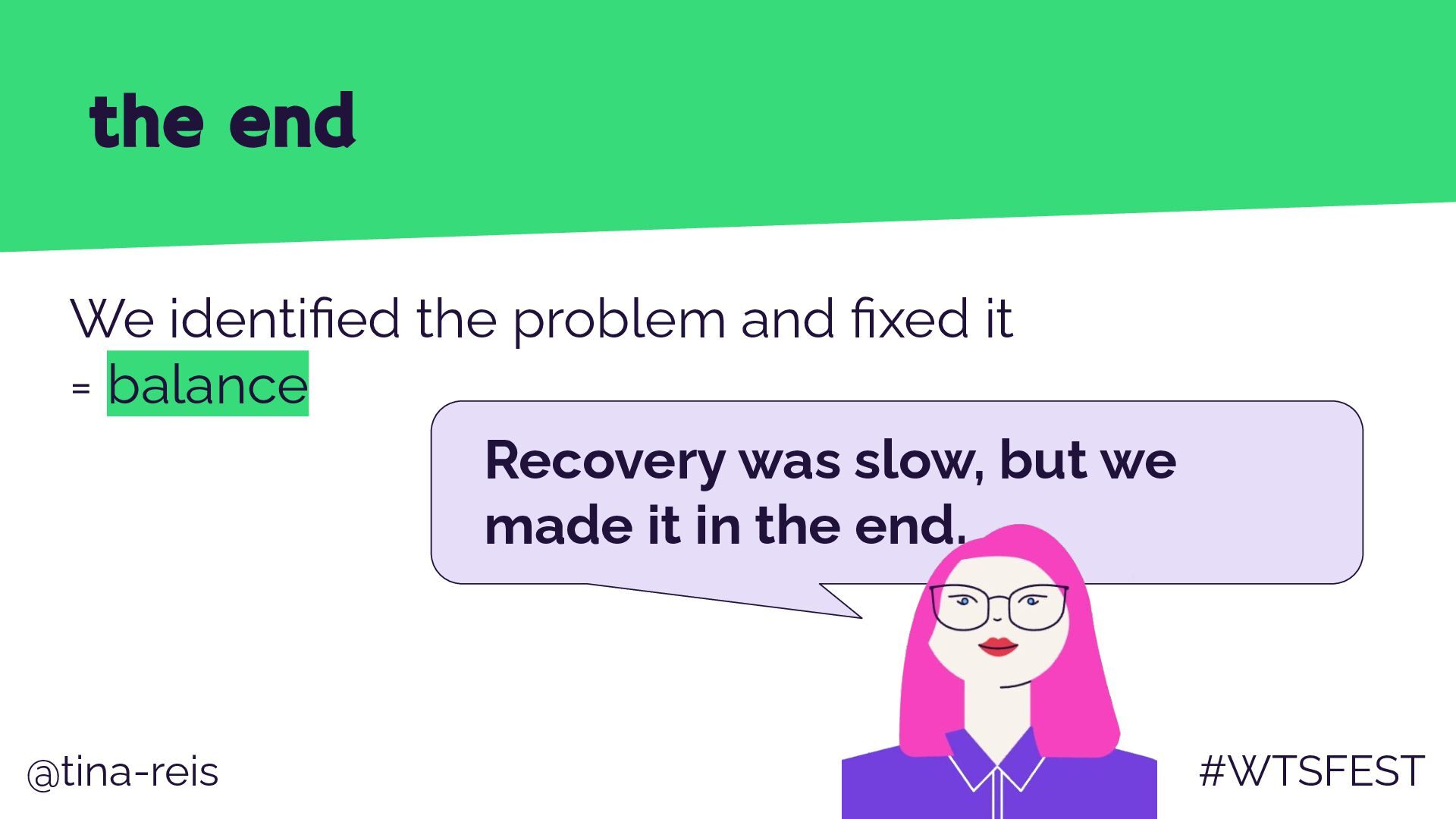 the end

We identified the problem and fixed it
= balance

Recovery was slow, but we made it in the end.

@tina-reis

#WTSFEST